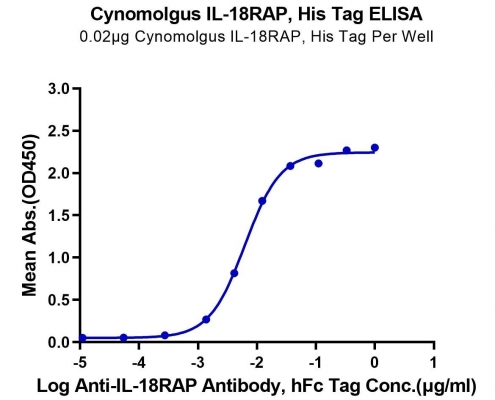 Cynomolgus IL-18RAP, His Tag ELISA
0.02μg Cynomolgus IL-18RAP, His Tag Per Well

Mean Abs.(OD450)

3.0
2.5
2.0
1.5
1.0
0.5
0.0

-5
-4
-3
-2
-1
0
1

Log Anti-IL-18RAP Antibody, hFc Tag Conc.(μg/ml)